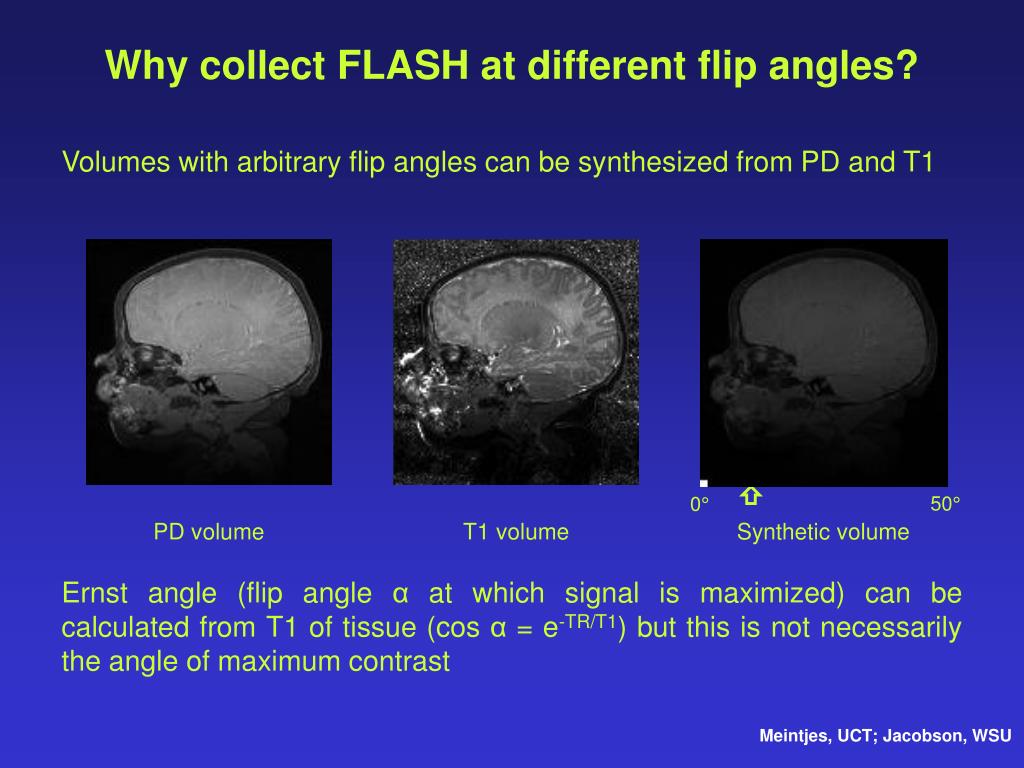 Why collect FLASH at different flip angles?

Volumes with arbitrary flip angles can be synthesized from PD and T1

0° 50°

PD volume T1 volume Synthetic volume

Ernst angle (flip angle α at which signal is maximized) can be calculated from T1 of tissue (cos α = $e^{-TR/T1}$) but this is not necessarily the angle of maximum contrast

Meintjes, UCT; Jacobson, WSU